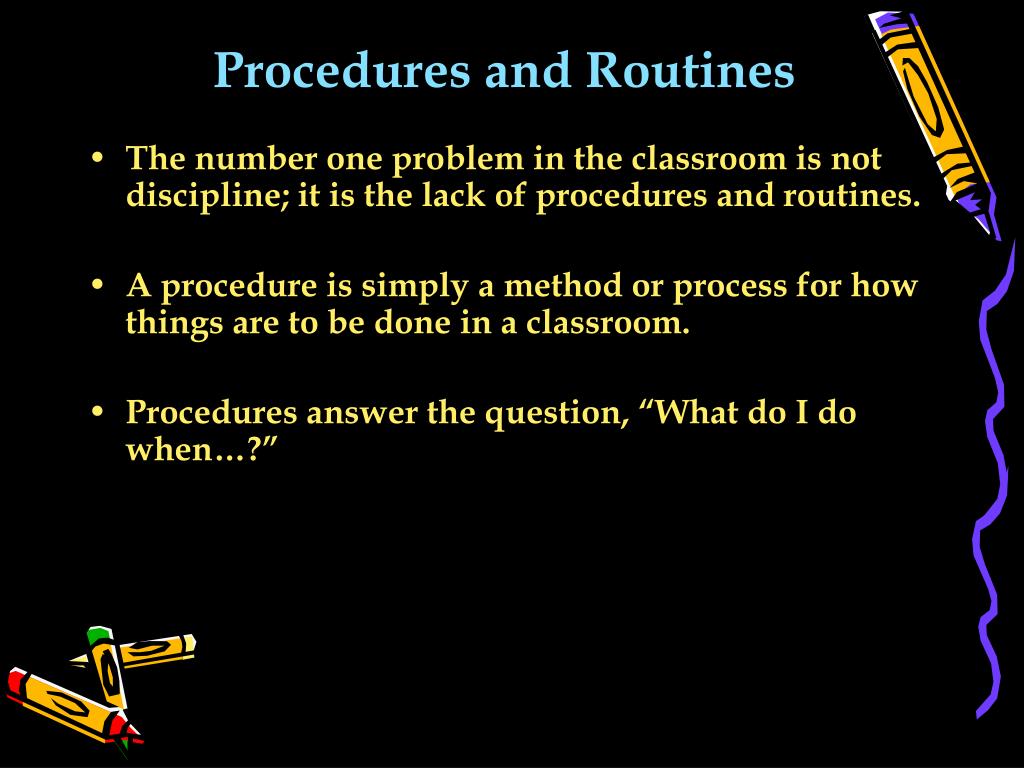 Procedures and Routines

• The number one problem in the classroom is not discipline; it is the lack of procedures and routines.

• A procedure is simply a method or process for how things are to be done in a classroom.

• Procedures answer the question, “What do I do when…?”